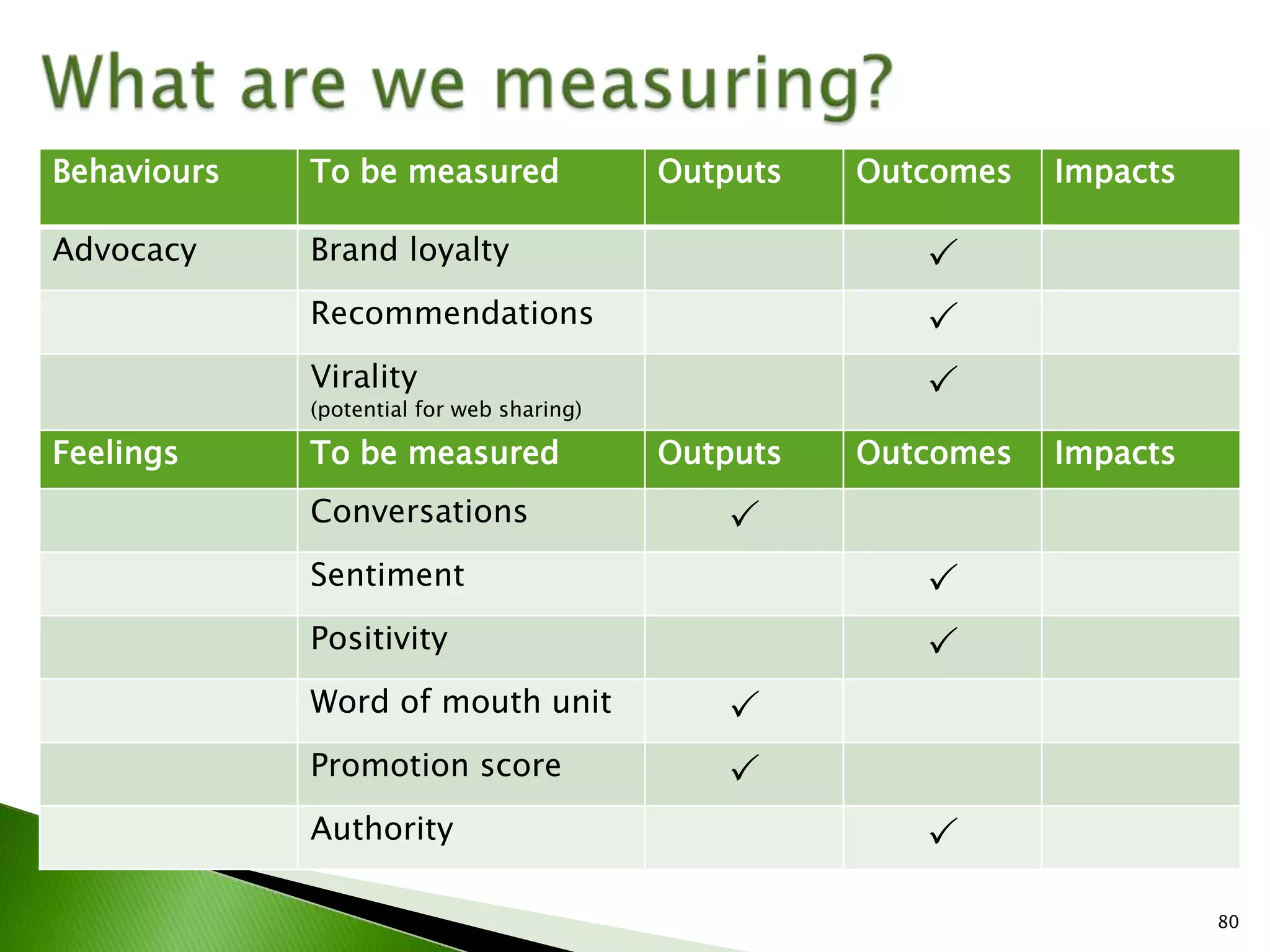 What are we measuring?

| Behaviours | To be measured | Outputs | Outcomes | Impacts |
|---|---|---|---|---|
| Advocacy | Brand loyalty | | ✓ | |
| | Recommendations | | ✓ | |
| | Virality (potential for web sharing) | | ✓ | |
| Feelings | To be measured | Outputs | Outcomes | Impacts |
| | Conversations | ✓ | | |
| | Sentiment | | ✓ | |
| | Positivity | | ✓ | |
| | Word of mouth unit | ✓ | | |
| | Promotion score | ✓ | | |
| | Authority | | ✓ | |

80